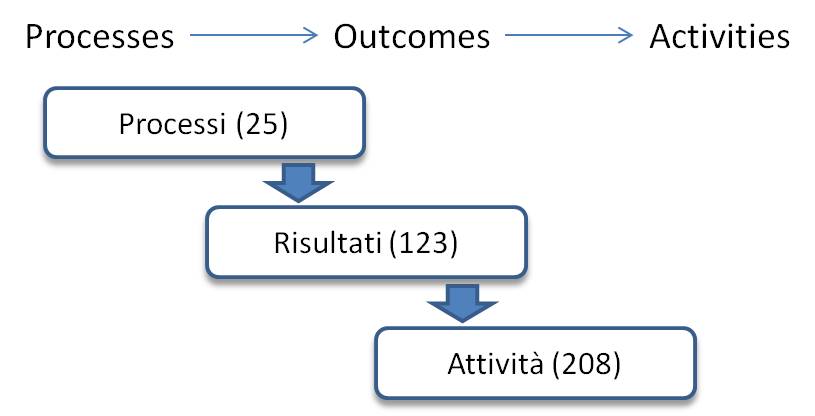 Processes → Outcomes → Activities

Processi (25)

Risultati (123)

Attività (208)